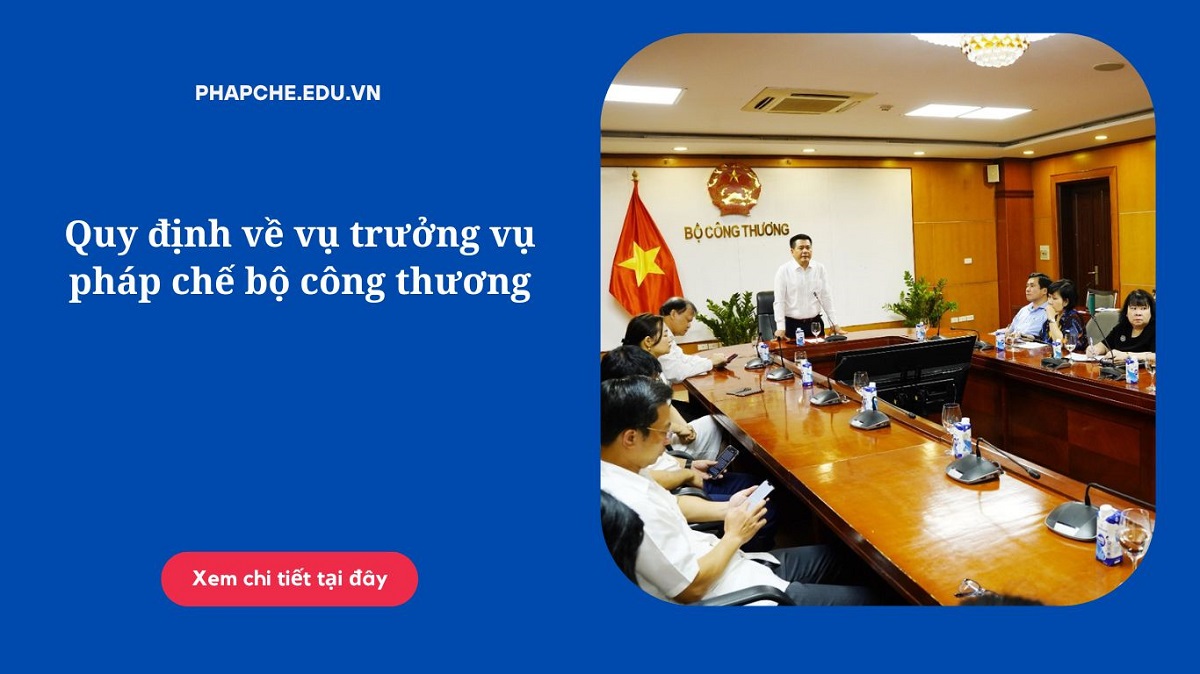 PHAPCHE.EDU.VN

Quy định về vụ trưởng vụ pháp chế bộ công thương

Xem chi tiết tại đây

BỘ CÔNG THƯƠNG